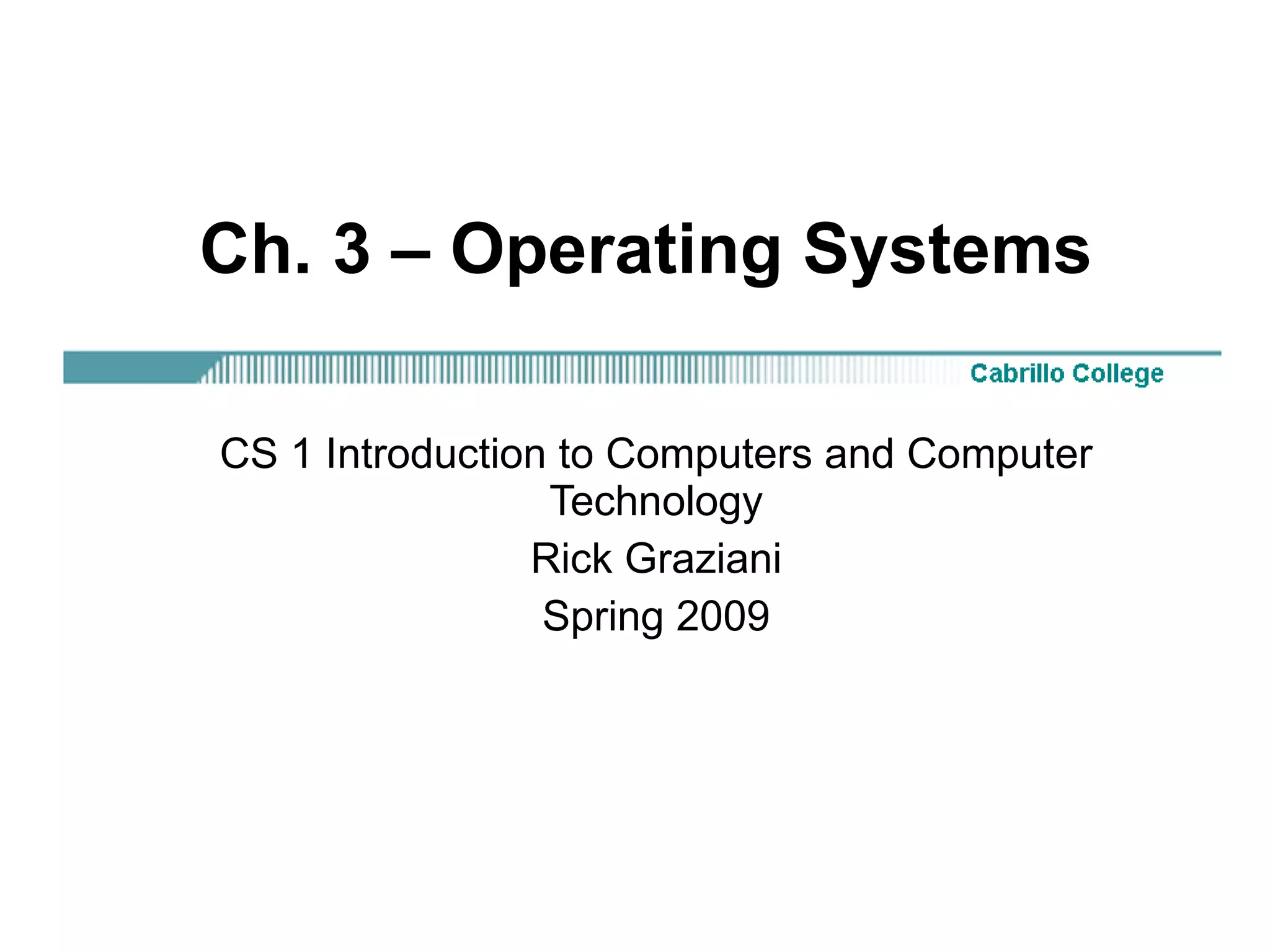 Ch. 3 – Operating Systems

Cabrillo College

CS 1 Introduction to Computers and Computer Technology

Rick Graziani

Spring 2009